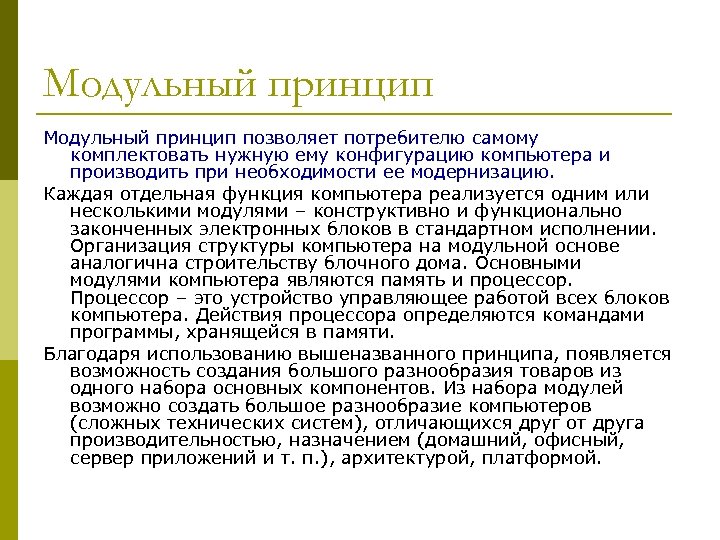 Модульный принцип

Модульный принцип позволяет потребителю самому комплектовать нужную ему конфигурацию компьютера и производить при необходимости ее модернизацию.

Каждая отдельная функция компьютера реализуется одним или несколькими модулями – конструктивно и функционально законченных электронных блоков в стандартном исполнении. Организация структуры компьютера на модульной основе аналогична строительству блочного дома. Основными модулями компьютера являются память и процессор. Процессор – это устройство управляющее работой всех блоков компьютера. Действия процессора определяются командами программы, хранящейся в памяти.

Благодаря использованию вышеназванного принципа, появляется возможность создания большого разнообразия товаров из одного набора основных компонентов. Из набора модулей возможно создать большое разнообразие компьютеров (сложных технических систем), отличающихся друг от друга производительностью, назначением (домашний, офисный, сервер приложений и т. п.), архитектурой, платформой.